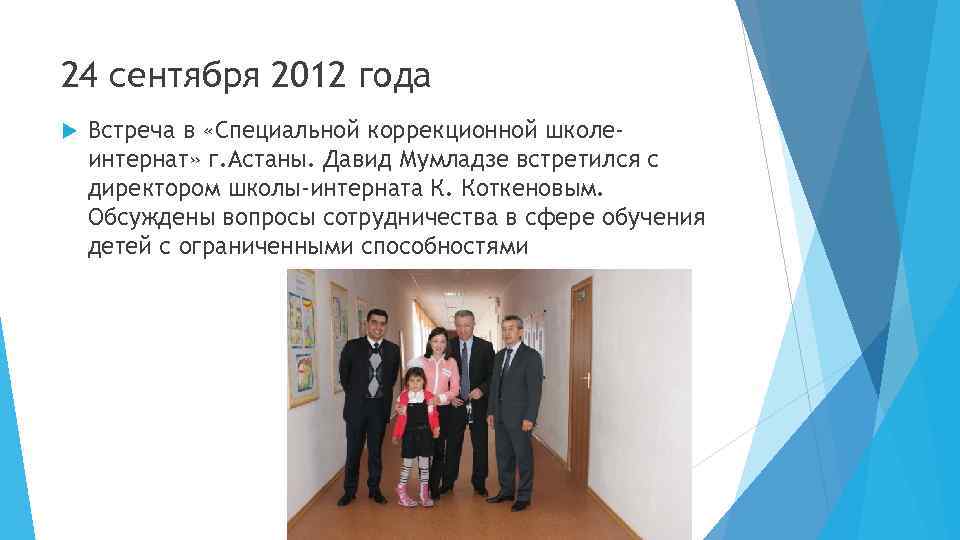 24 сентября 2012 года

Встреча в «Специальной коррекционной школе-интернат» г.Астаны. Давид Мумладзе встретился с директором школы-интерната К. Коткеновым. Обсуждены вопросы сотрудничества в сфере обучения детей с ограниченными способностями